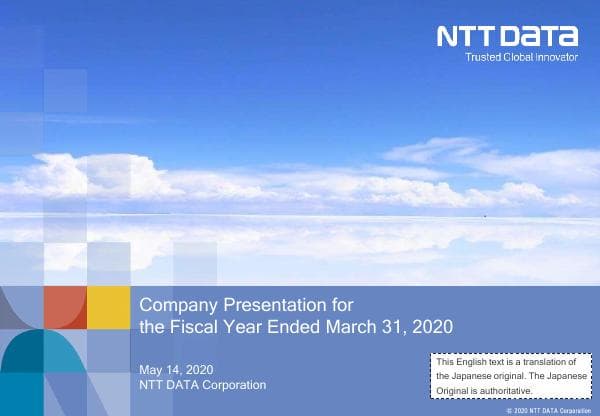 NTT DATA
Trusted Global Innovator

Company Presentation for the Fiscal Year Ended March 31, 2020

May 14, 2020
NTT DATA Corporation

This English text is a translation of the Japanese original. The Japanese Original is authoritative.

© 2020 NTT DATA Corporation